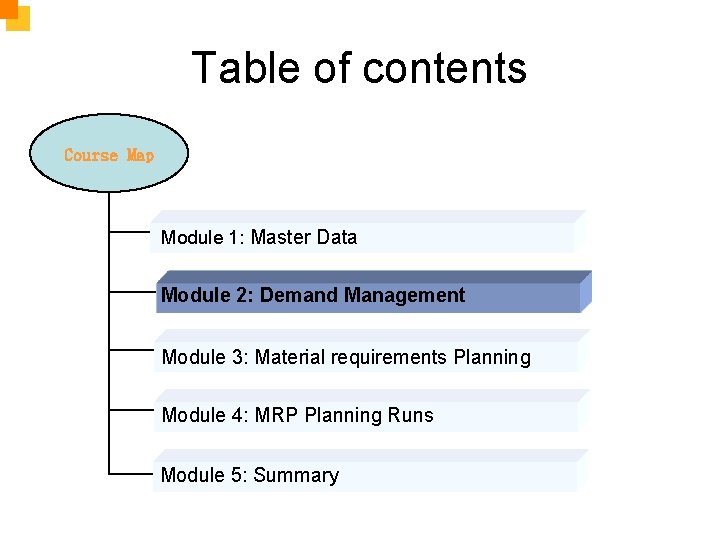 Table of contents

Course Map

Module 1: Master Data

Module 2: Demand Management

Module 3: Material requirements Planning

Module 4: MRP Planning Runs

Module 5: Summary